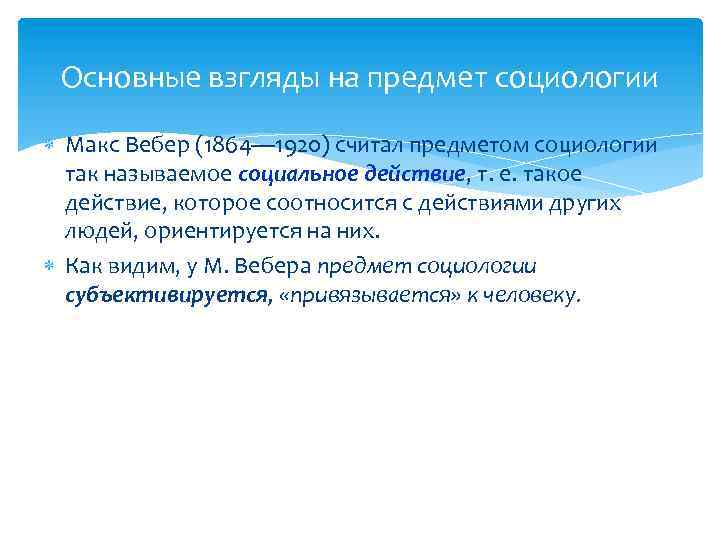 Основные взгляды на предмет социологии

Макс Вебер (1864—1920) считал предметом социологии так называемое социальное действие, т. е. такое действие, которое соотносится с действиями других людей, ориентируется на них.

Как видим, у М. Вебера предмет социологии субъективируется, «привязывается» к человеку.